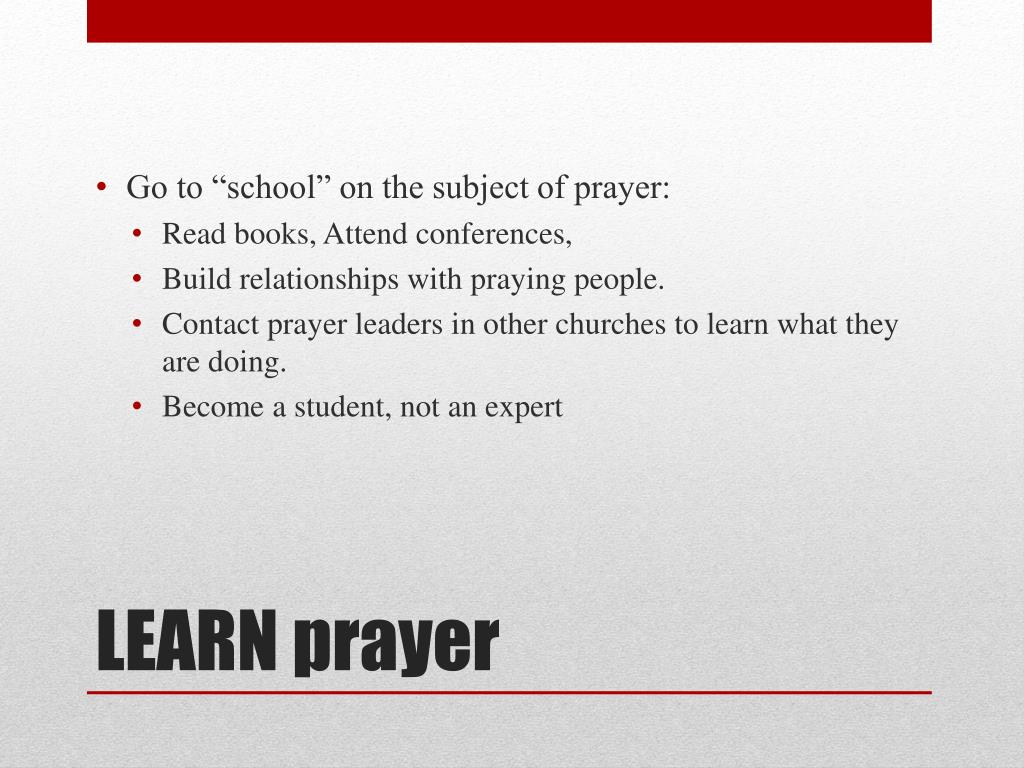 • Go to “school” on the subject of prayer:
  • Read books, Attend conferences,
  • Build relationships with praying people.
  • Contact prayer leaders in other churches to learn what they are doing.
  • Become a student, not an expert

LEARN prayer